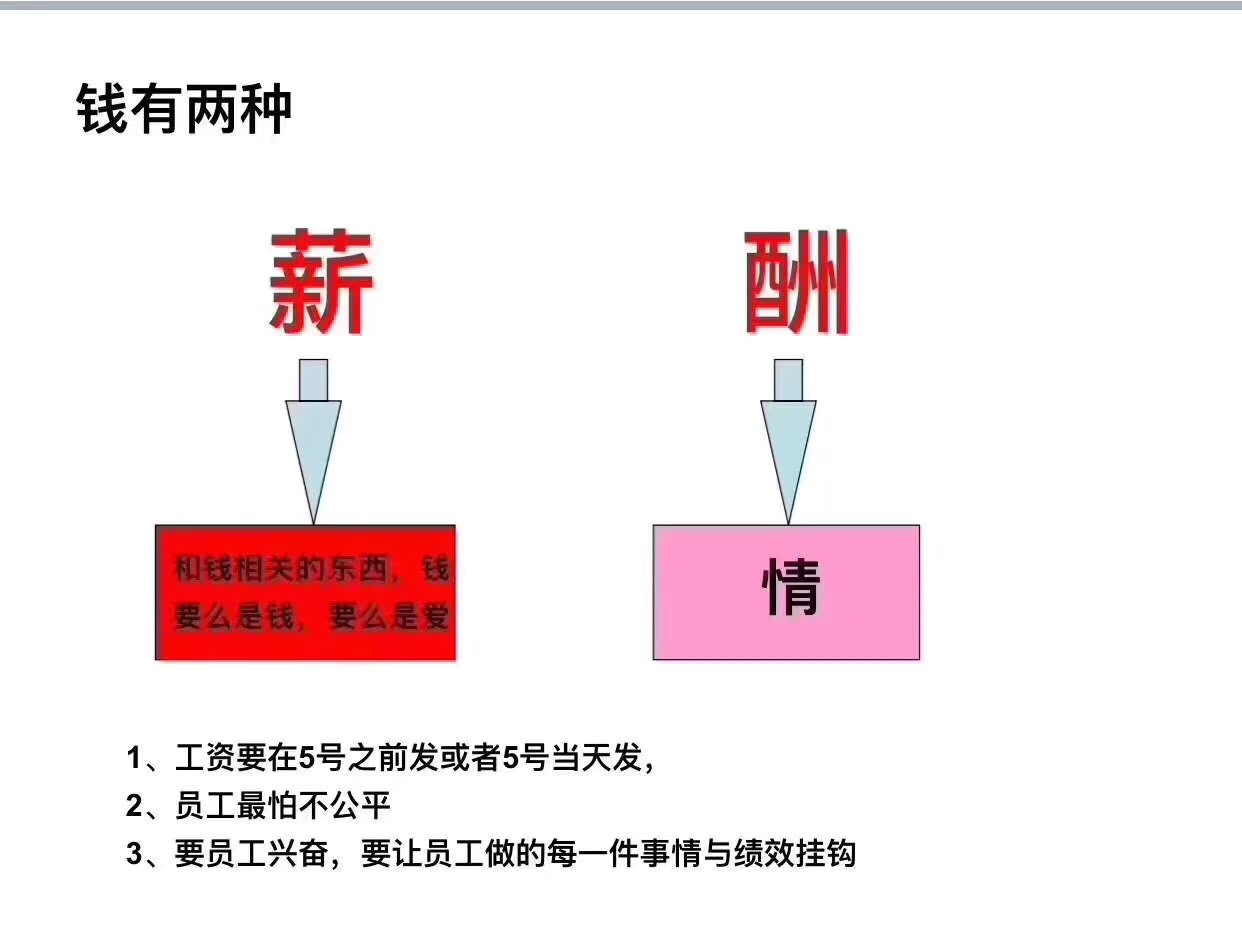 钱有两种

薪

酬

和钱相关的东西，钱要么是钱，要么是爱

情

1、工资要在5号之前发或者5号当天发，

2、员工最怕不公平

3、要员工兴奋，要让员工做的每一件事情与绩效挂钩